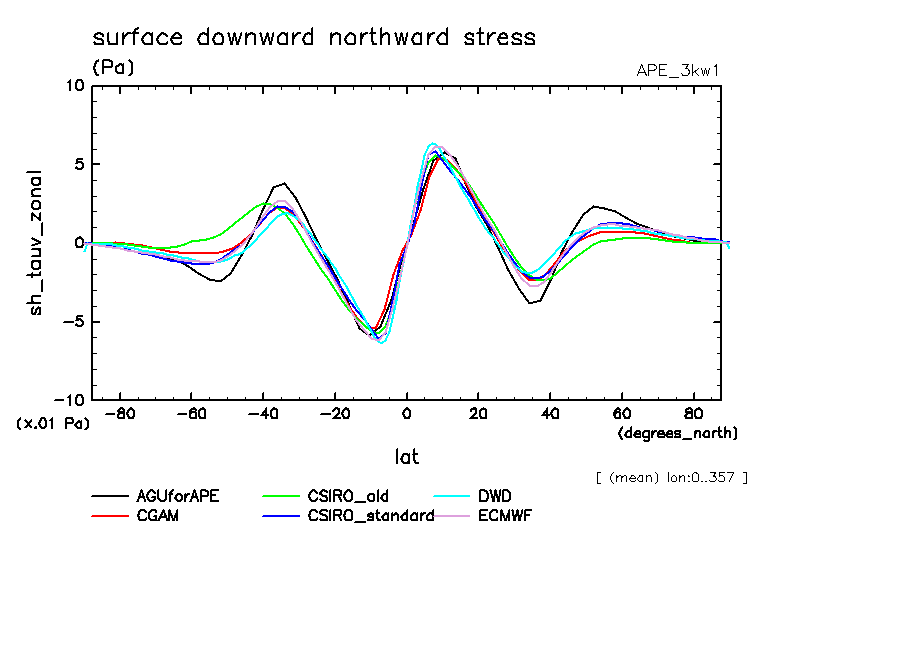 surface downward northward stress
(Pa)
APE_3kw1

10
5
0
−5
−10
sh_tauv_zonal
(x.01 Pa)

−80 −60 −40 −20 0 20 40 60 80
(degrees_north)
lat

[ (mean) lon:0..357 ]

AGUforAPE
CGAM
CSIRO_old
CSIRO_standard
DWD
ECMWF